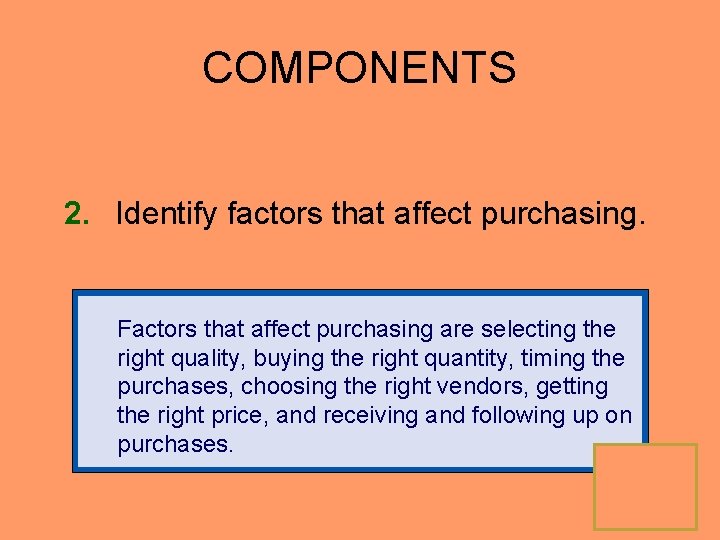 COMPONENTS

2. Identify factors that affect purchasing.

Factors that affect purchasing are selecting the right quality, buying the right quantity, timing the purchases, choosing the right vendors, getting the right price, and receiving and following up on purchases.